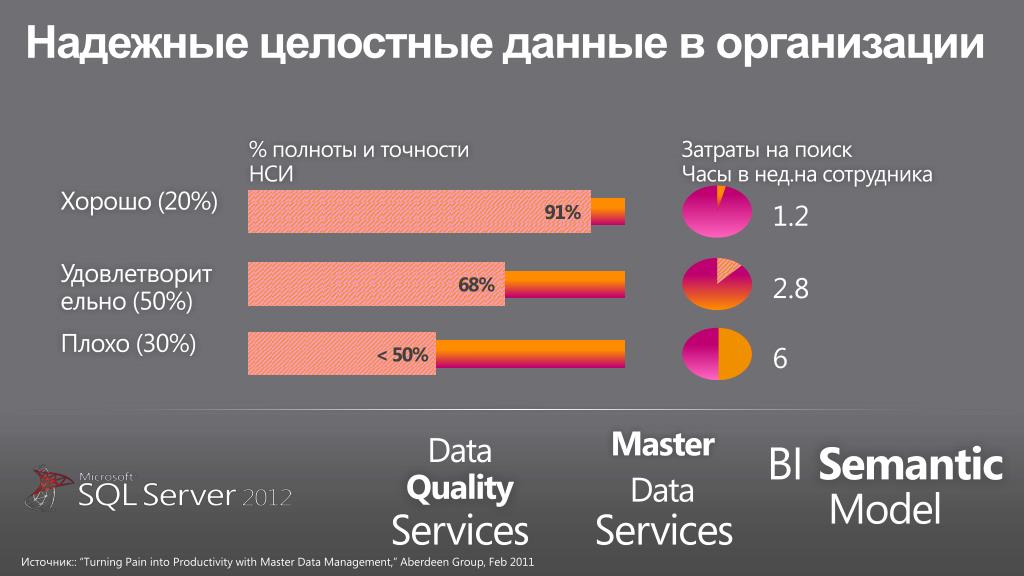 Надежные целостные данные в организации

% полноты и точности НСИ

Затраты на поиск
Часы в нед.на сотрудника

Хорошо (20%)
91%
1.2

Удовлетворительно (50%)
68%
2.8

Плохо (30%)
< 50%
6

Microsoft
SQL Server 2012

Data
Quality
Services

Master
Data
Services

BI Semantic
Model

Источник:: "Turning Pain into Productivity with Master Data Management," Aberdeen Group, Feb 2011